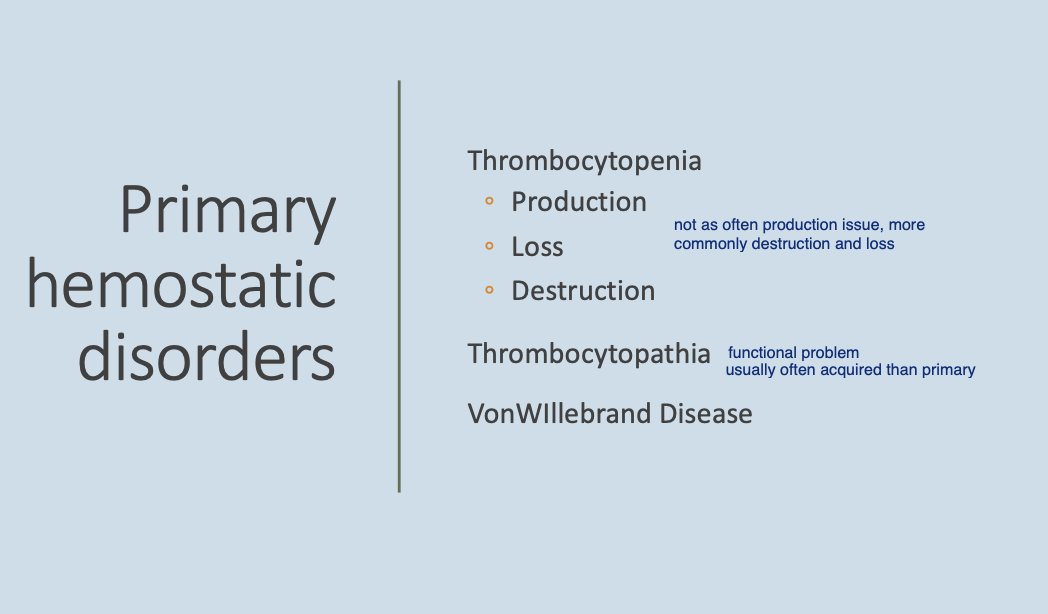 Primary hemostatic disorders

Thrombocytopenia
◦ Production
◦ Loss
◦ Destruction

not as often production issue, more commonly destruction and loss

Thrombocytopathia

functional problem
usually often acquired than primary

VonWIllebrand Disease